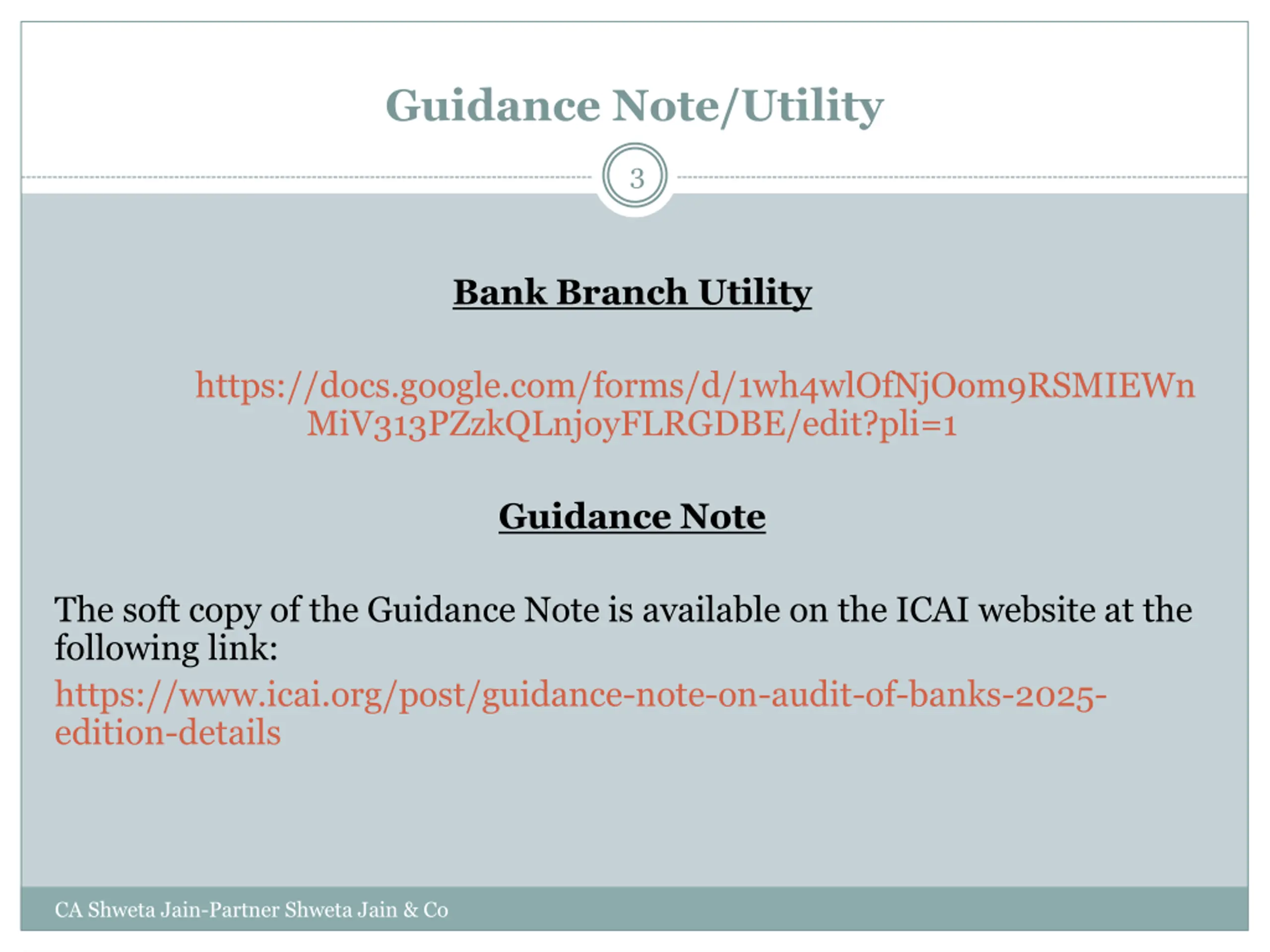 Guidance Note/Utility

3

Bank Branch Utility

https://docs.google.com/forms/d/1wh4wlOfNjOom9RSMIEWnMiV313PZzkQLnjoyFLRGDBE/edit?pli=1

Guidance Note

The soft copy of the Guidance Note is available on the ICAI website at the following link:

https://www.icai.org/post/guidance-note-on-audit-of-banks-2025-edition-details

CA Shweta Jain-Partner Shweta Jain & Co